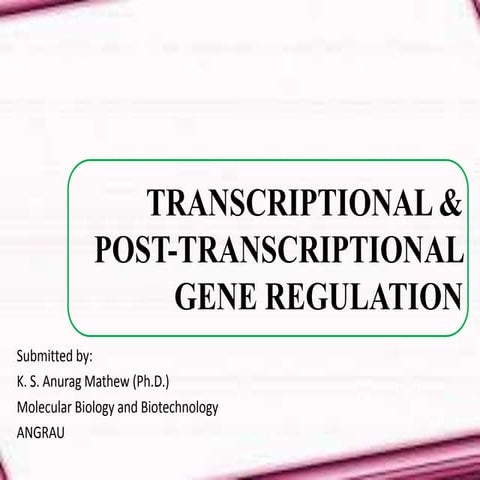 TRANSCRIPTIONAL & POST-TRANSCRIPTIONAL GENE REGULATION

Submitted by:
K. S. Anurag Mathew (Ph.D.)
Molecular Biology and Biotechnology
ANGRAU